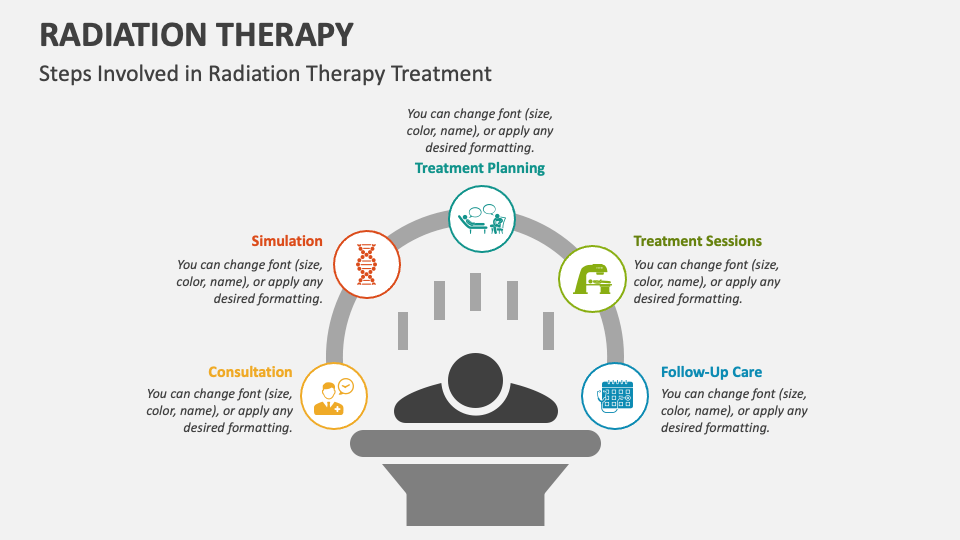 RADIATION THERAPY

Steps Involved in Radiation Therapy Treatment

You can change font (size, color, name), or apply any desired formatting.

Treatment Planning

Simulation

You can change font (size, color, name), or apply any desired formatting.

Treatment Sessions

You can change font (size, color, name), or apply any desired formatting.

Consultation

You can change font (size, color, name), or apply any desired formatting.

Follow-Up Care

You can change font (size, color, name), or apply any desired formatting.